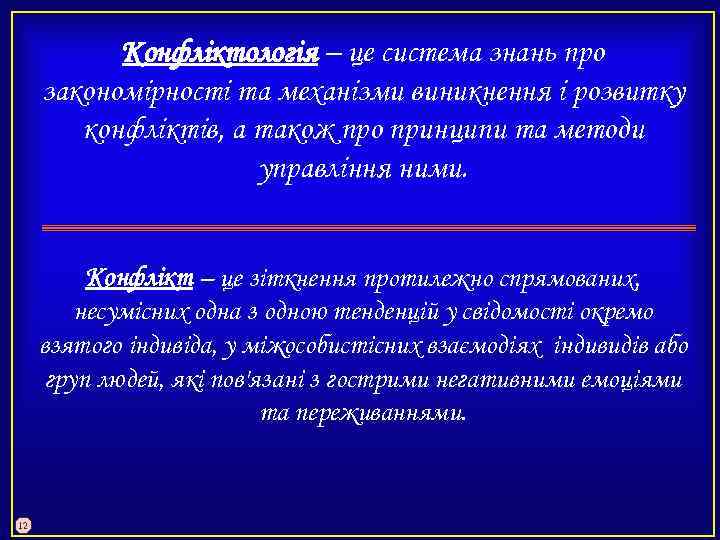 Конфліктологія – це система знань про закономірності та механізми виникнення і розвитку конфліктів, а також про принципи та методи управління ними.

Конфлікт – це зіткнення протилежно спрямованих, несумісних одна з одною тенденцій у свідомості окремо взятого індивіда, у міжособистісних взаємодіях індивидів або груп людей, які пов'язані з гострими негативними емоціями та переживаннями.

12